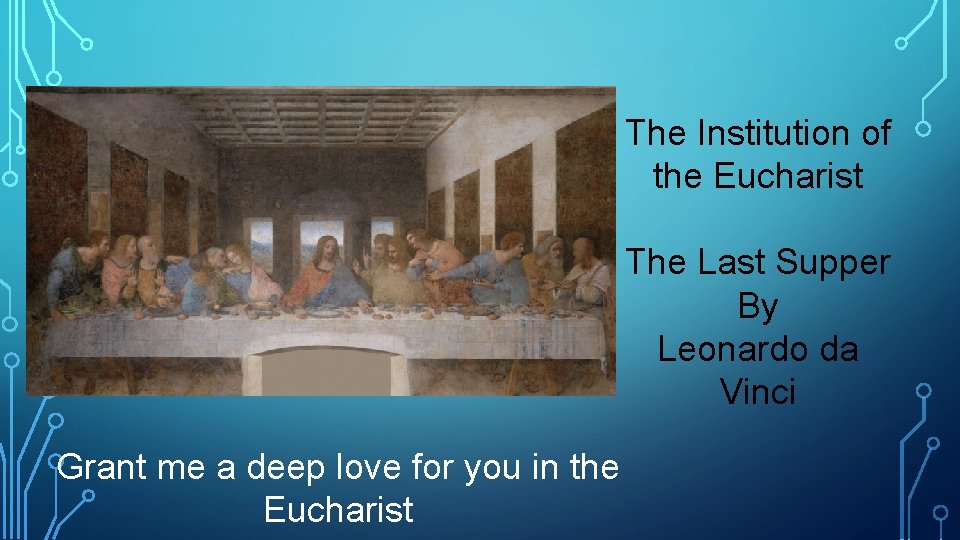 The Institution of the Eucharist

The Last Supper By Leonardo da Vinci

Grant me a deep love for you in the Eucharist